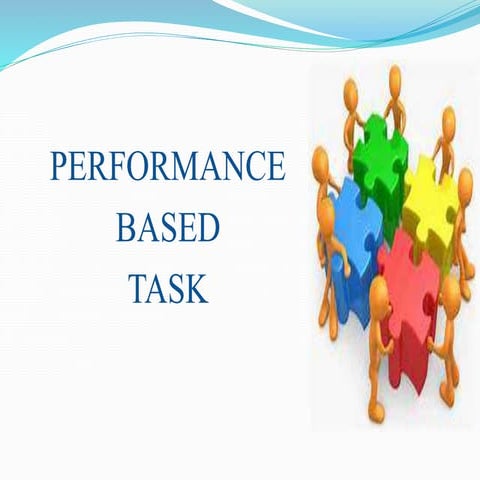 PERFORMANCE
BASED
TASK